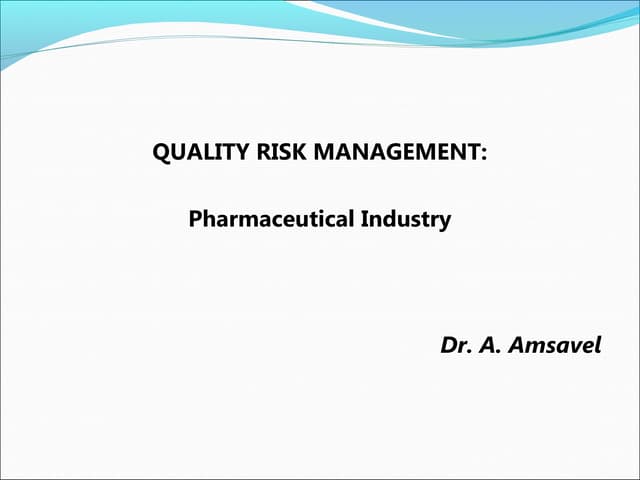 QUALITY RISK MANAGEMENT:

Pharmaceutical Industry

Dr. A. Amsavel